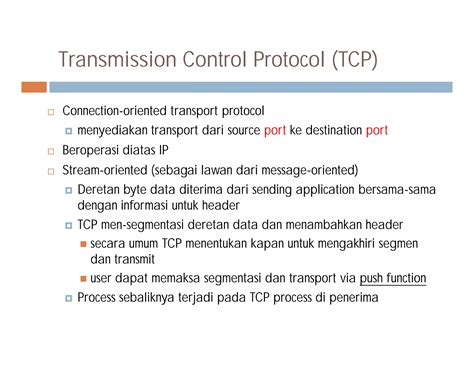 Transmission Control Protocol (TCP)

Connection-oriented transport protocol

menyediakan transport dari source port ke destination port

Beroperasi diatas IP

Stream-oriented (sebagai lawan dari message-oriented)

Deretan byte data diterima dari sending application bersama-sama dengan informasi untuk header

TCP men-segmentasi deretan data dan menambahkan header

secara umum TCP menentukan kapan untuk mengakhiri segmen dan transmit

user dapat memaksa segmentasi dan transport via push function

Process sebaliknya terjadi pada TCP process di penerima